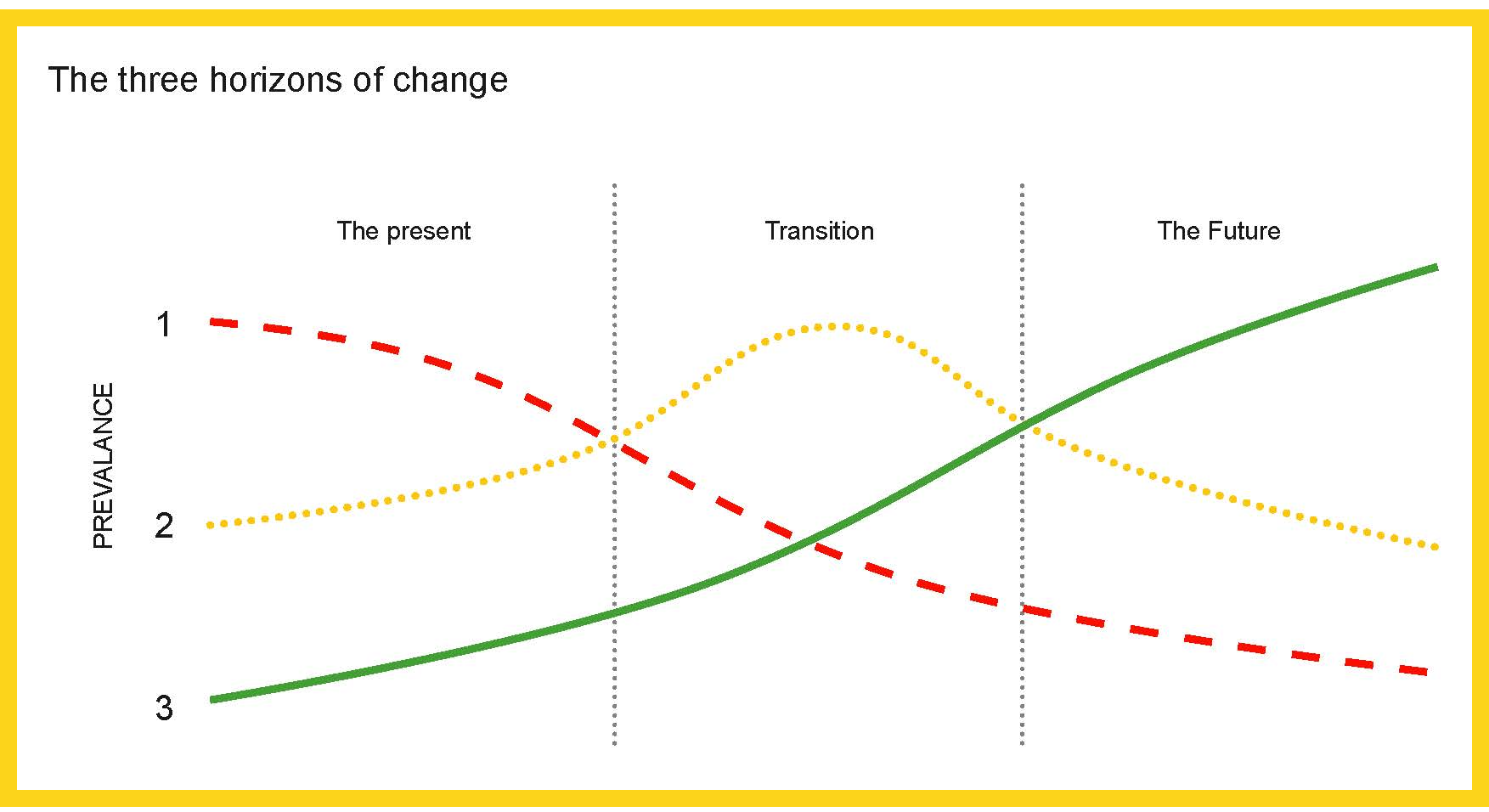 The three horizons of change

The present

Transition

The Future

PREVALANCE

1

2

3